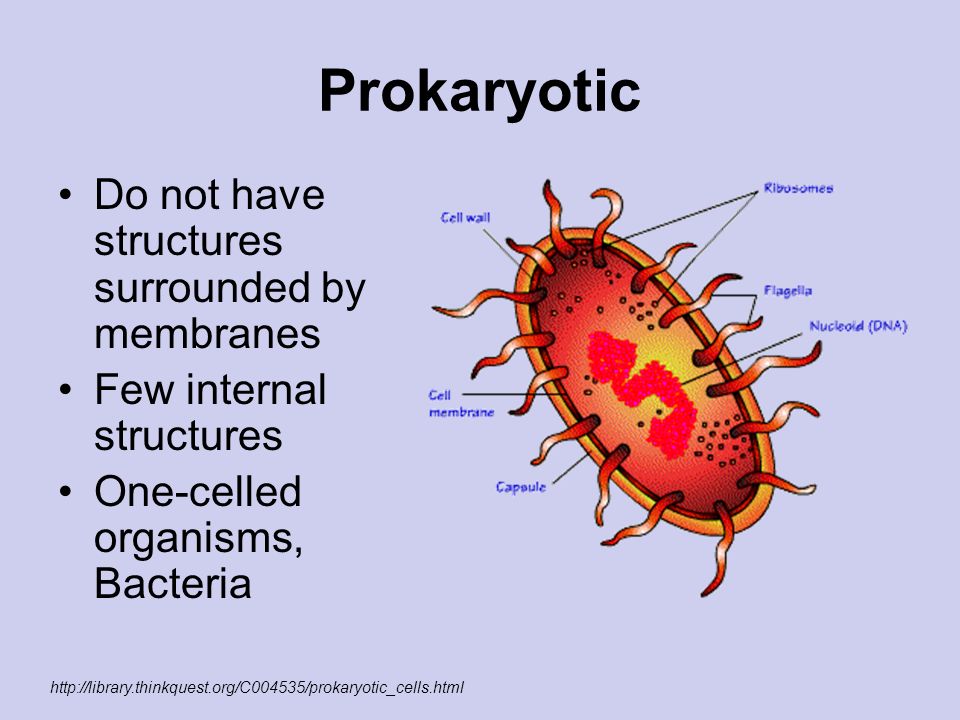 Prokaryotic

• Do not have structures surrounded by membranes
• Few internal structures
• One-celled organisms, Bacteria

Cell wall
Ribosomes
Flagella
Nucleoid (DNA)
Cell membrane
Capsule

http://library.thinkquest.org/C004535/prokaryotic_cells.html